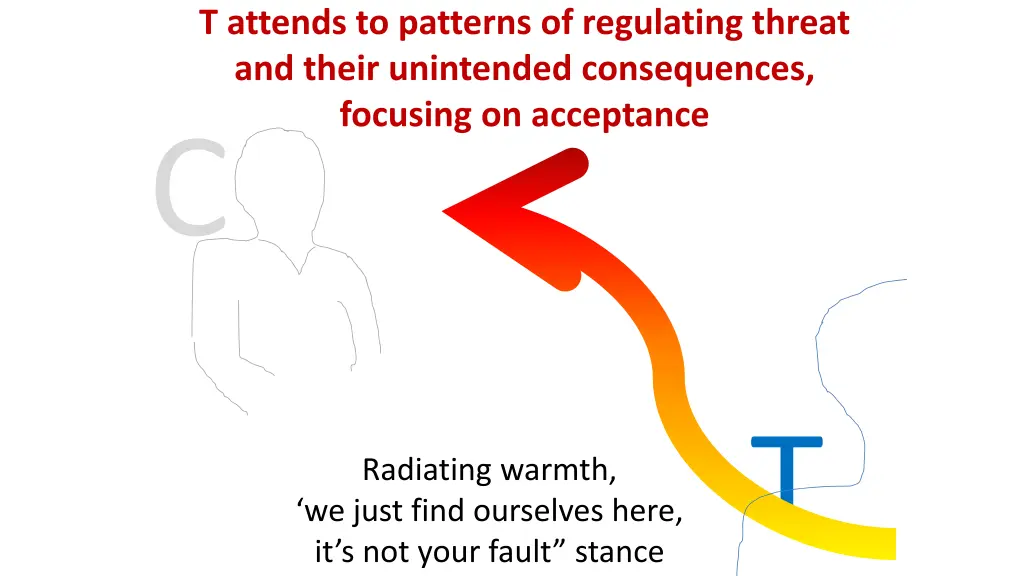 T attends to patterns of regulating threat and their unintended consequences, focusing on acceptance

C

T

Radiating warmth,
‘we just find ourselves here,
it’s not your fault” stance